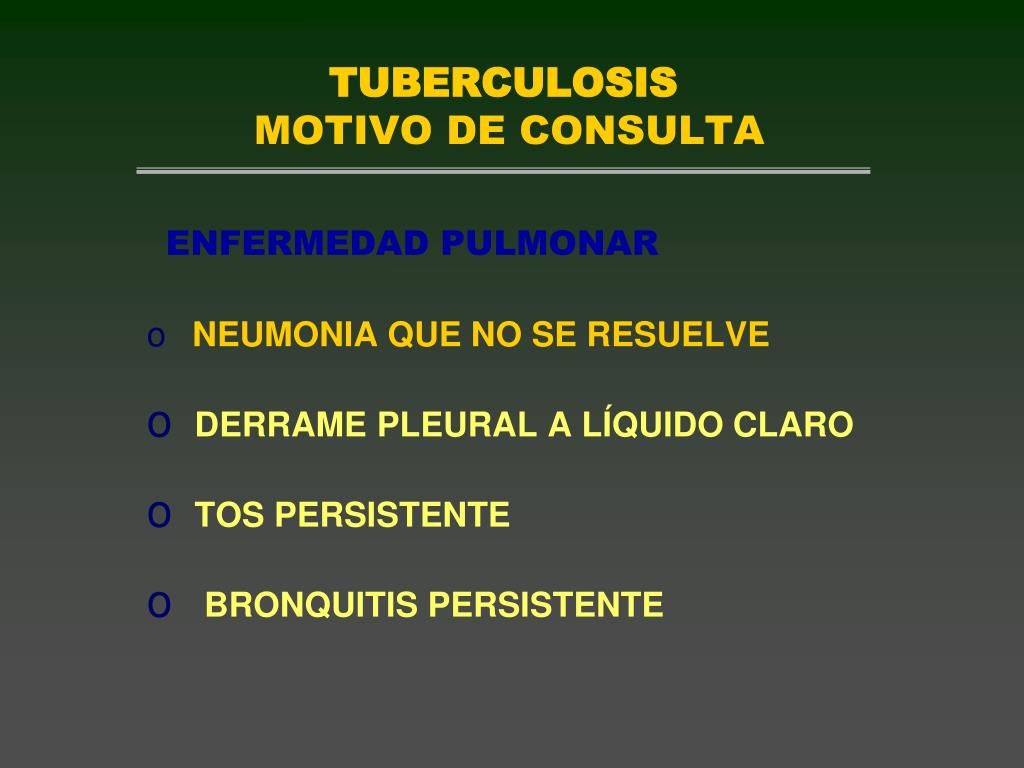 TUBERCULOSIS
MOTIVO DE CONSULTA

ENFERMEDAD PULMONAR

o NEUMONIA QUE NO SE RESUELVE

o DERRAME PLEURAL A LÍQUIDO CLARO

o TOS PERSISTENTE

o BRONQUITIS PERSISTENTE